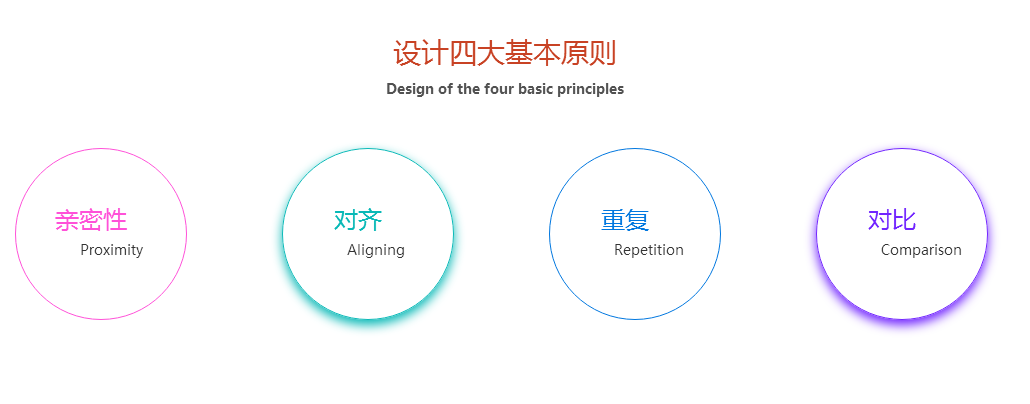 设计四大基本原则
Design of the four basic principles

亲密性
Proximity

对齐
Aligning

重复
Repetition

对比
Comparison